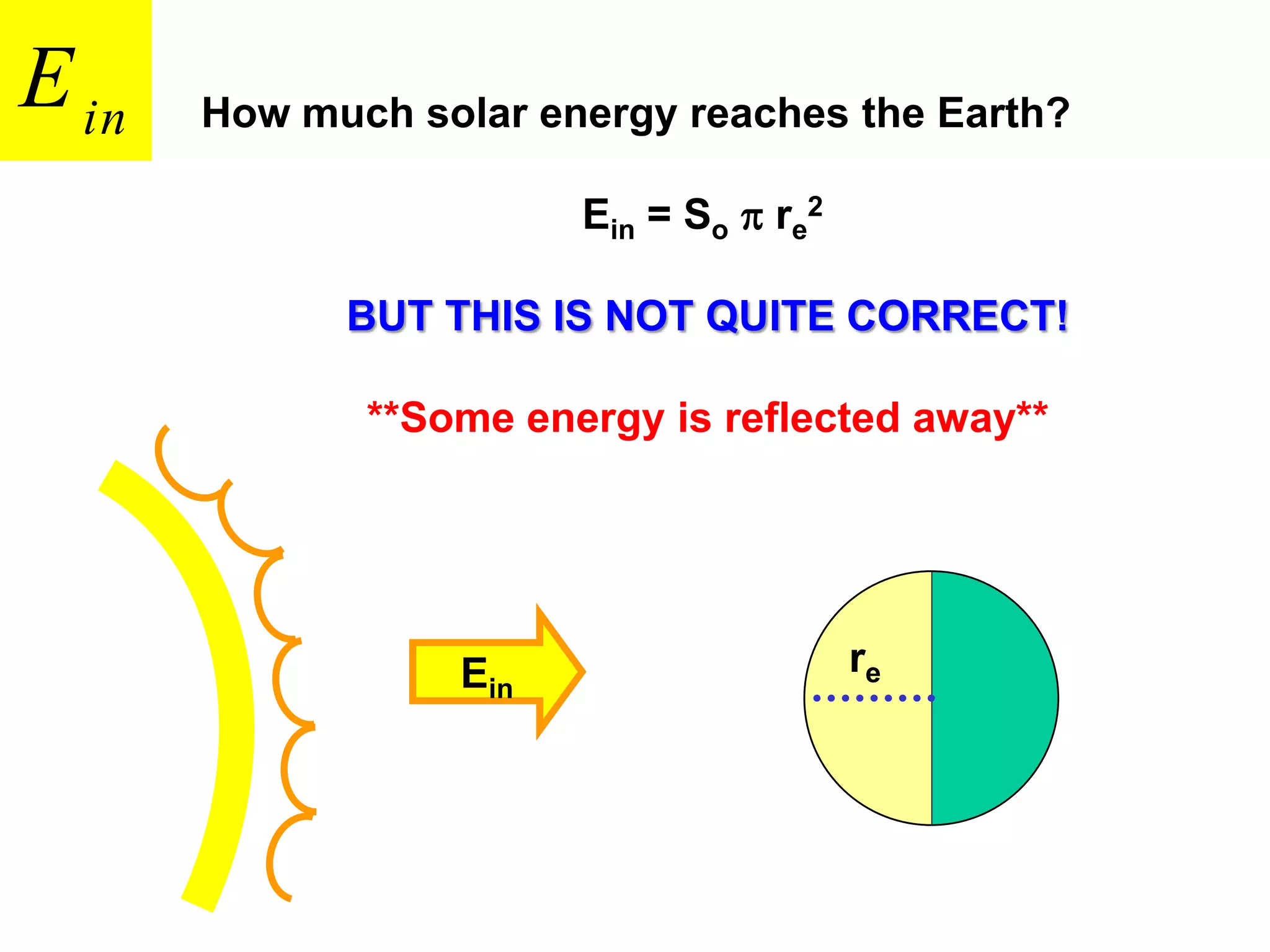 $E_{in}$

How much solar energy reaches the Earth?

$E_{in} = S_o \pi r_e^2$

BUT THIS IS NOT QUITE CORRECT!

**Some energy is reflected away**

$E_{in}$

$r_e$